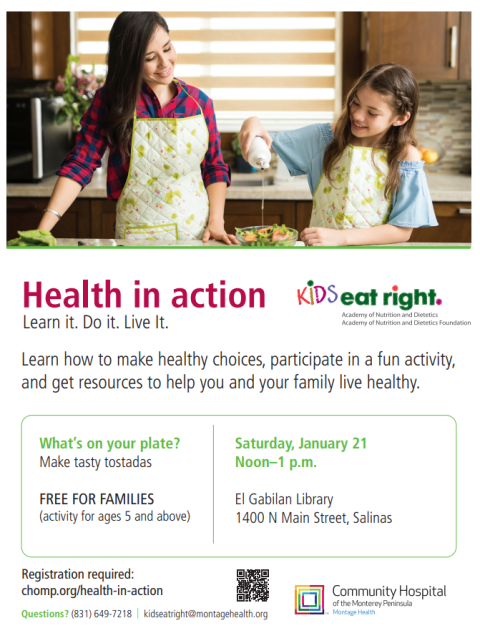 Health in action
Learn it. Do it. Live It.

KIDS eat right.
Academy of Nutrition and Dietetics
Academy of Nutrition and Dietetics Foundation

Learn how to make healthy choices, participate in a fun activity, and get resources to help you and your family live healthy.

What's on your plate?
Make tasty tostadas

FREE FOR FAMILIES
(activity for ages 5 and above)

Saturday, January 21
Noon–1 p.m.

El Gabilan Library
1400 N Main Street, Salinas

Registration required:
chomp.org/health-in-action

Questions? (831) 649-7218 | kidseatright@montagehealth.org

Community Hospital of the Monterey Peninsula
Montage Health